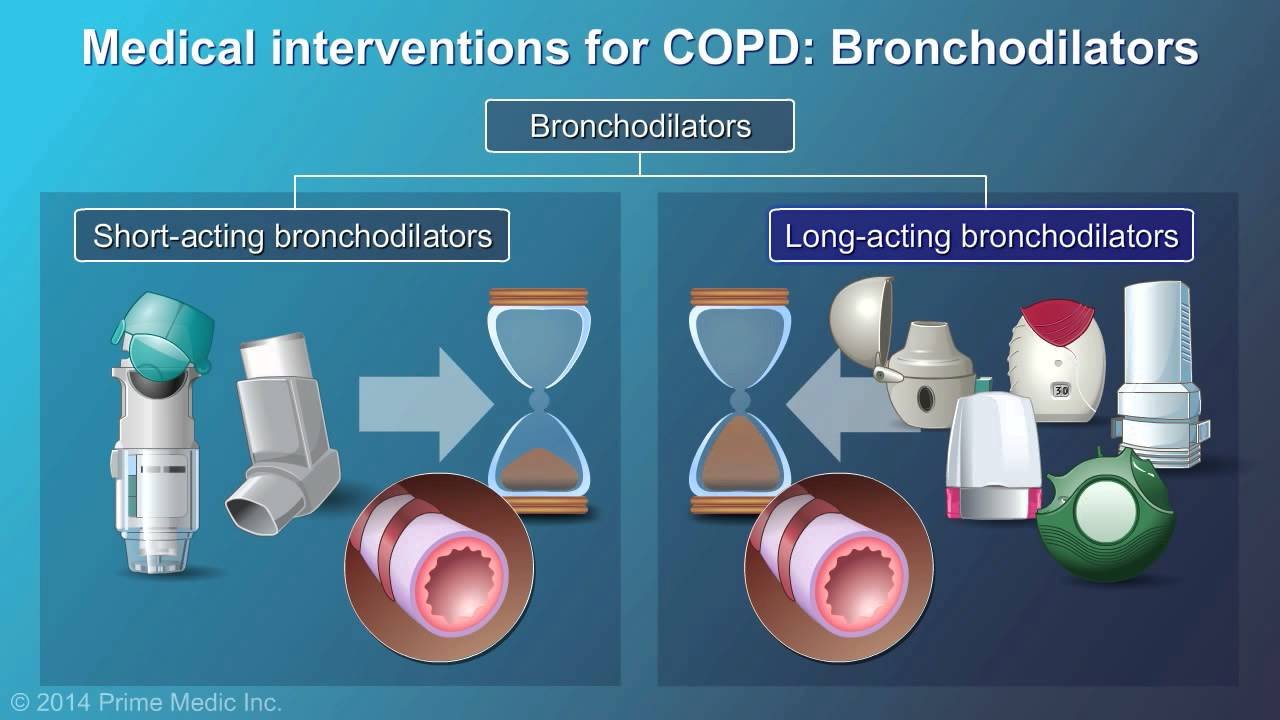 Medical interventions for COPD: Bronchodilators

Bronchodilators

Short-acting bronchodilators

Long-acting bronchodilators

30

© 2014 Prime Medic Inc.